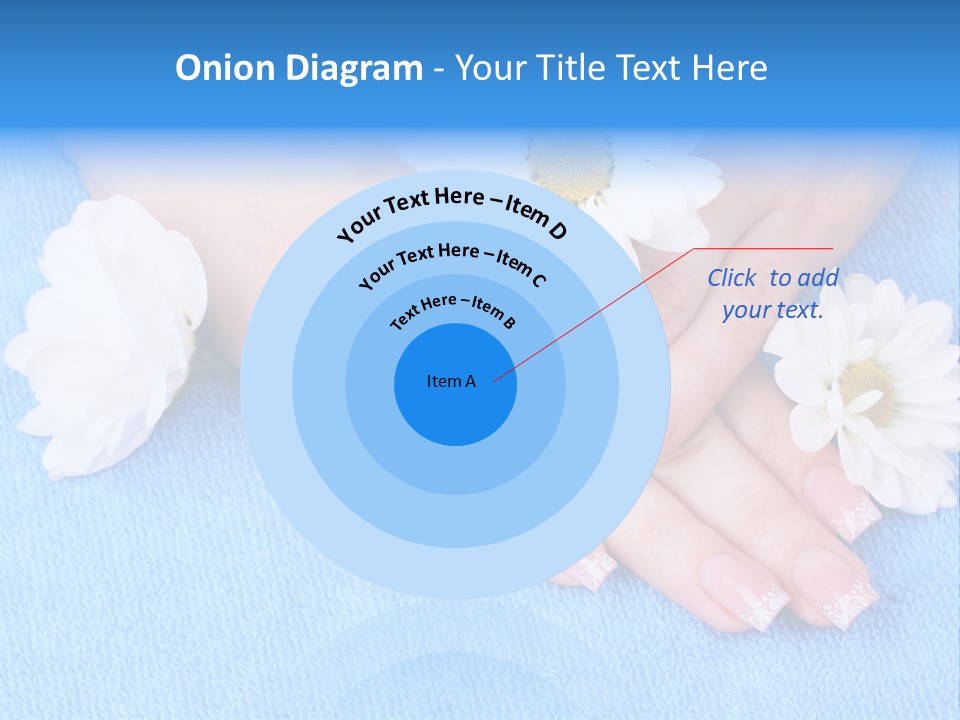 Onion Diagram - Your Title Text Here

Your Text Here – Item D

Your Text Here – Item C

Text Here – Item B

Item A

Click to add your text.